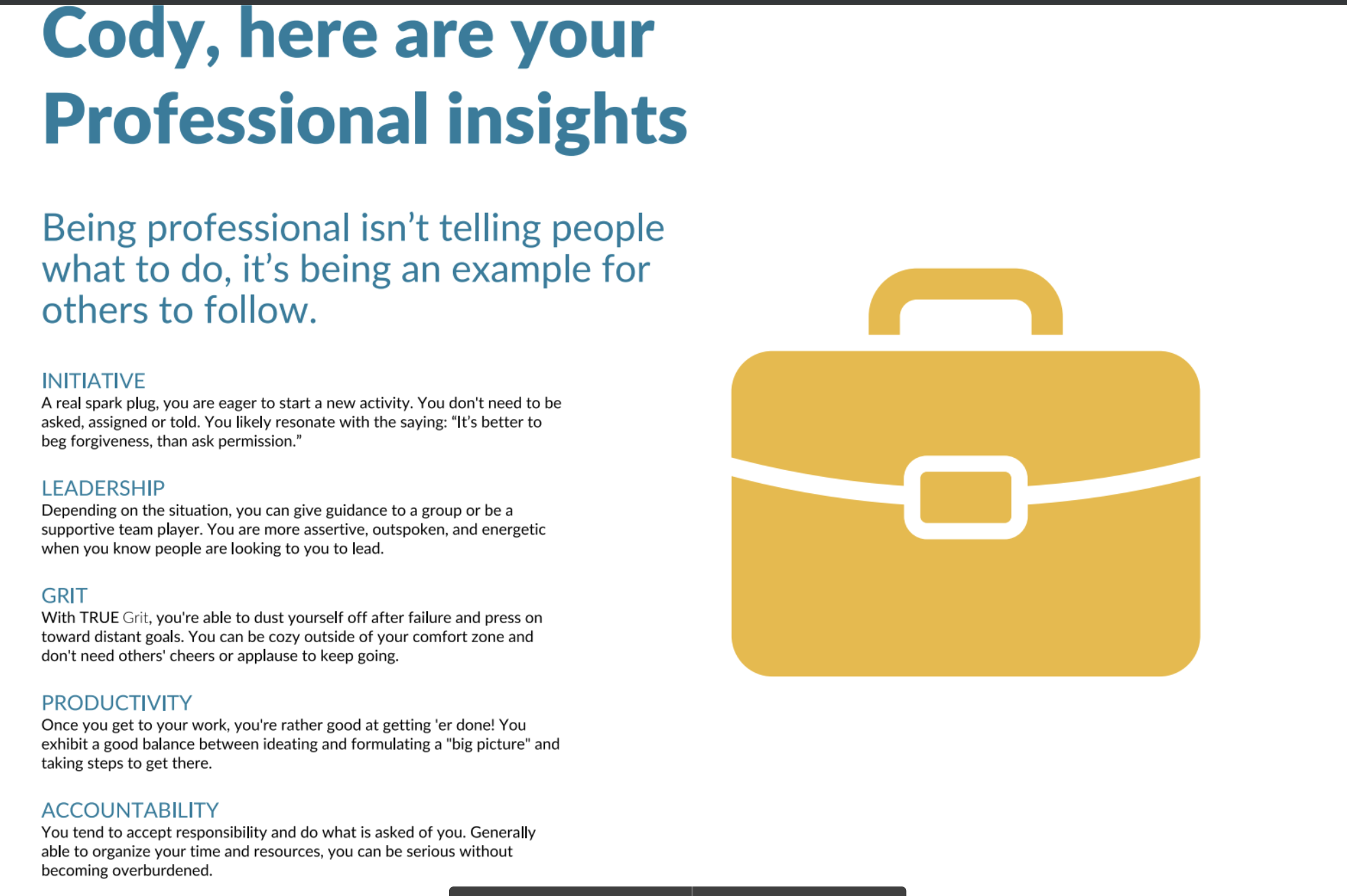 Cody, here are your Professional insights

Being professional isn’t telling people what to do, it’s being an example for others to follow.

INITIATIVE
A real spark plug, you are eager to start a new activity. You don't need to be asked, assigned or told. You likely resonate with the saying: “It’s better to beg forgiveness, than ask permission.”

LEADERSHIP
Depending on the situation, you can give guidance to a group or be a supportive team player. You are more assertive, outspoken, and energetic when you know people are looking to you to lead.

GRIT
With TRUE Grit, you're able to dust yourself off after failure and press on toward distant goals. You can be cozy outside of your comfort zone and don't need others' cheers or applause to keep going.

PRODUCTIVITY
Once you get to your work, you're rather good at getting 'er done! You exhibit a good balance between ideating and formulating a "big picture" and taking steps to get there.

ACCOUNTABILITY
You tend to accept responsibility and do what is asked of you. Generally able to organize your time and resources, you can be serious without becoming overburdened.